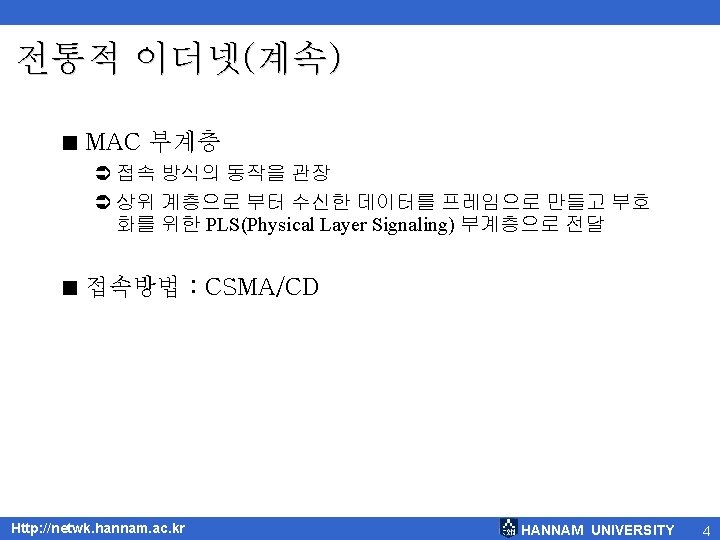 전통적 이더넷(계속)

■ MAC 부계층

➲ 접속 방식의 동작을 관장

➲ 상위 계층으로 부터 수신한 데이터를 프레임으로 만들고 부호화를 위한 PLS(Physical Layer Signaling) 부계층으로 전달

■ 접속방법 : CSMA/CD

Http://netwk.hannam.ac.kr

HANNAM UNIVERSITY

4